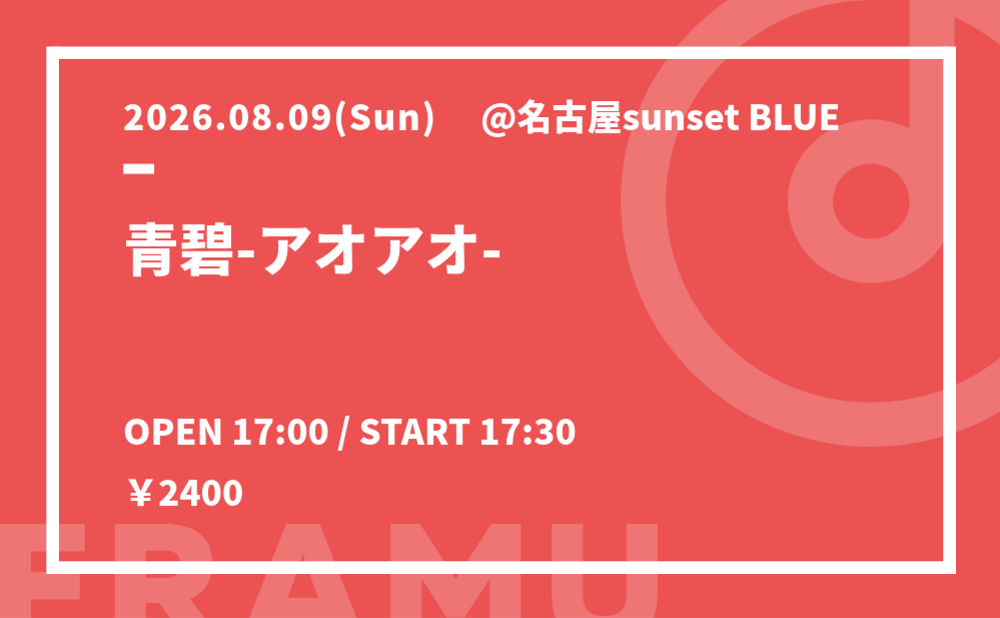 2026.08.09(Sun) @名古屋sunset BLUE

青碧-アオアオ-

OPEN 17:00 / START 17:30

￥2400

FRAMU